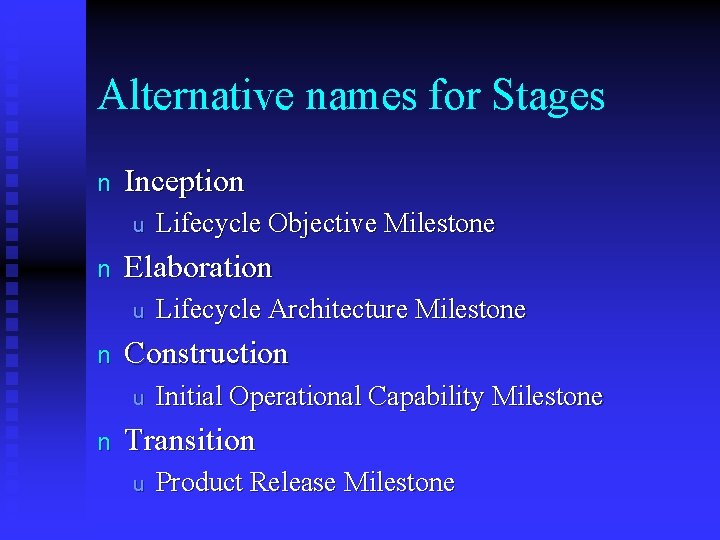 Alternative names for Stages

n Inception
u Lifecycle Objective Milestone

n Elaboration
u Lifecycle Architecture Milestone

n Construction
u Initial Operational Capability Milestone

n Transition
u Product Release Milestone